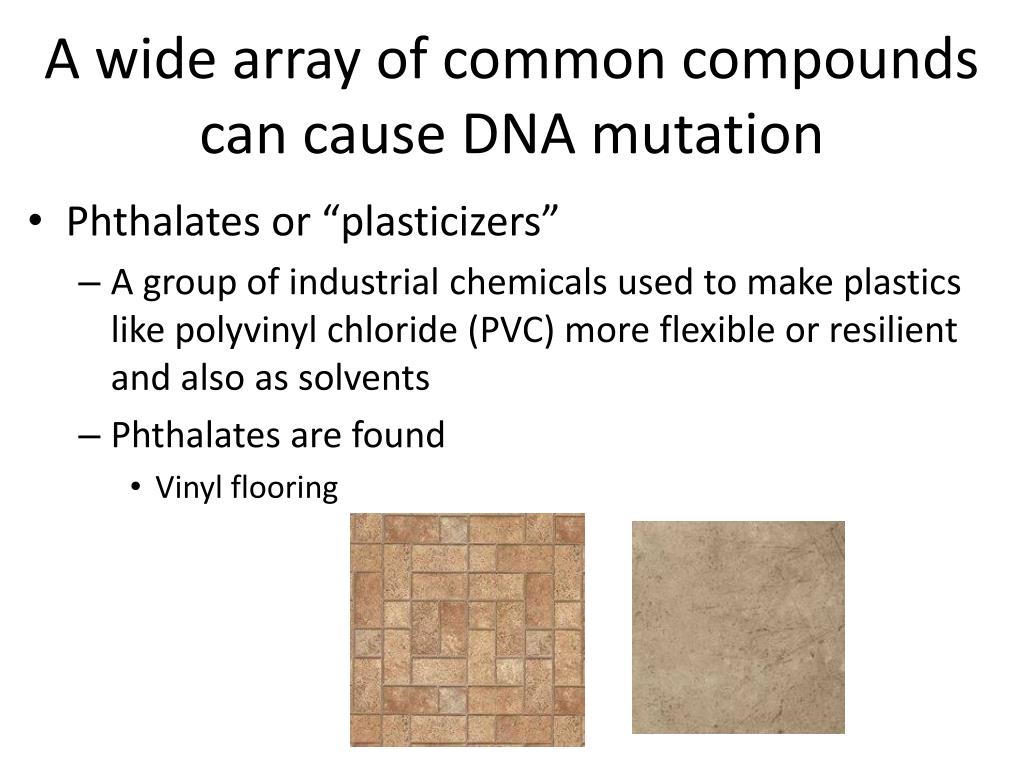 A wide array of common compounds can cause DNA mutation

• Phthalates or “plasticizers”

– A group of industrial chemicals used to make plastics like polyvinyl chloride (PVC) more flexible or resilient and also as solvents

– Phthalates are found

• Vinyl flooring